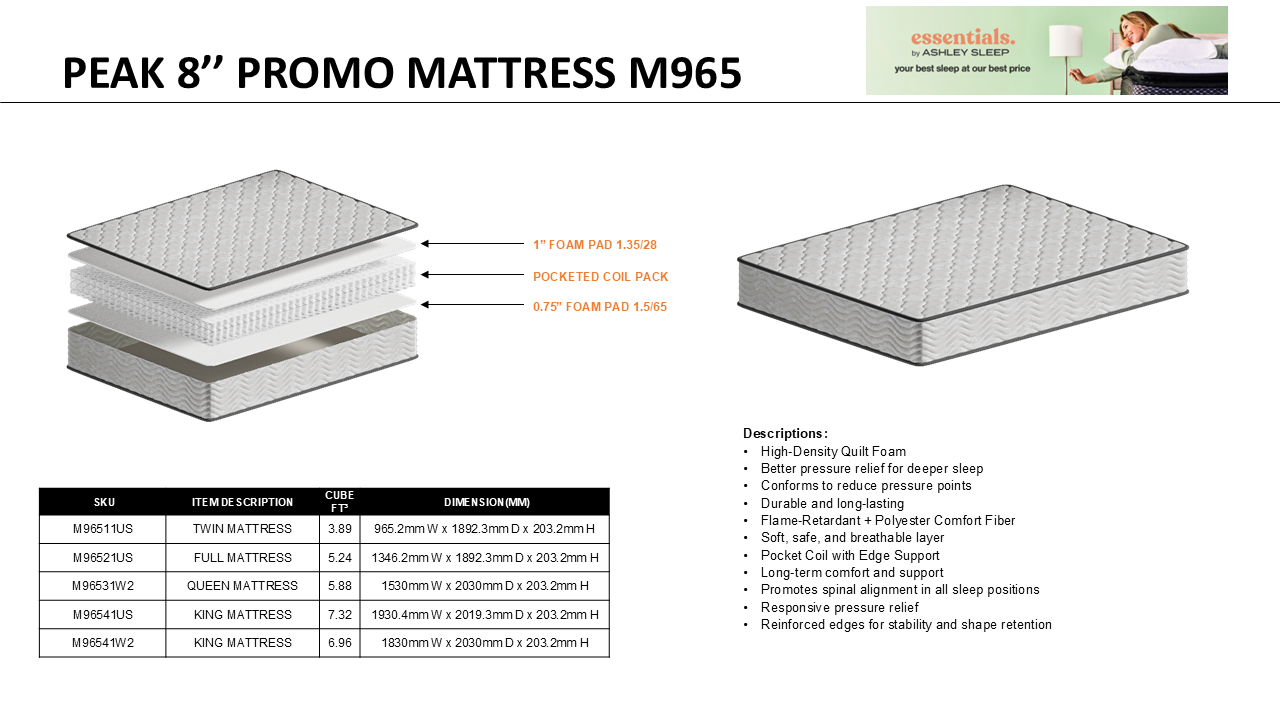 PEAK 8’’ PROMO MATTRESS M965

essentials.
by ASHLEY SLEEP
your best sleep at our best price

1” FOAM PAD 1.35/28
POCKETED COIL PACK
0.75” FOAM PAD 1.5/65

| SKU | ITEM DESCRIPTION | CUBE FT³ | DIMENSION(MM) |
|---|---|---|---|
| M96511US | TWIN MATTRESS | 3.89 | 965.2mm W x 1892.3mm D x 203.2mm H |
| M96521US | FULL MATTRESS | 5.24 | 1346.2mm W x 1892.3mm D x 203.2mm H |
| M96531W2 | QUEEN MATTRESS | 5.88 | 1530mm W x 2030mm D x 203.2mm H |
| M96541US | KING MATTRESS | 7.32 | 1930.4mm W x 2019.3mm D x 203.2mm H |
| M96541W2 | KING MATTRESS | 6.96 | 1830mm W x 2030mm D x 203.2mm H |

Descriptions:
• High-Density Quilt Foam
• Better pressure relief for deeper sleep
• Conforms to reduce pressure points
• Durable and long-lasting
• Flame-Retardant + Polyester Comfort Fiber
• Soft, safe, and breathable layer
• Pocket Coil with Edge Support
• Long-term comfort and support
• Promotes spinal alignment in all sleep positions
• Responsive pressure relief
• Reinforced edges for stability and shape retention